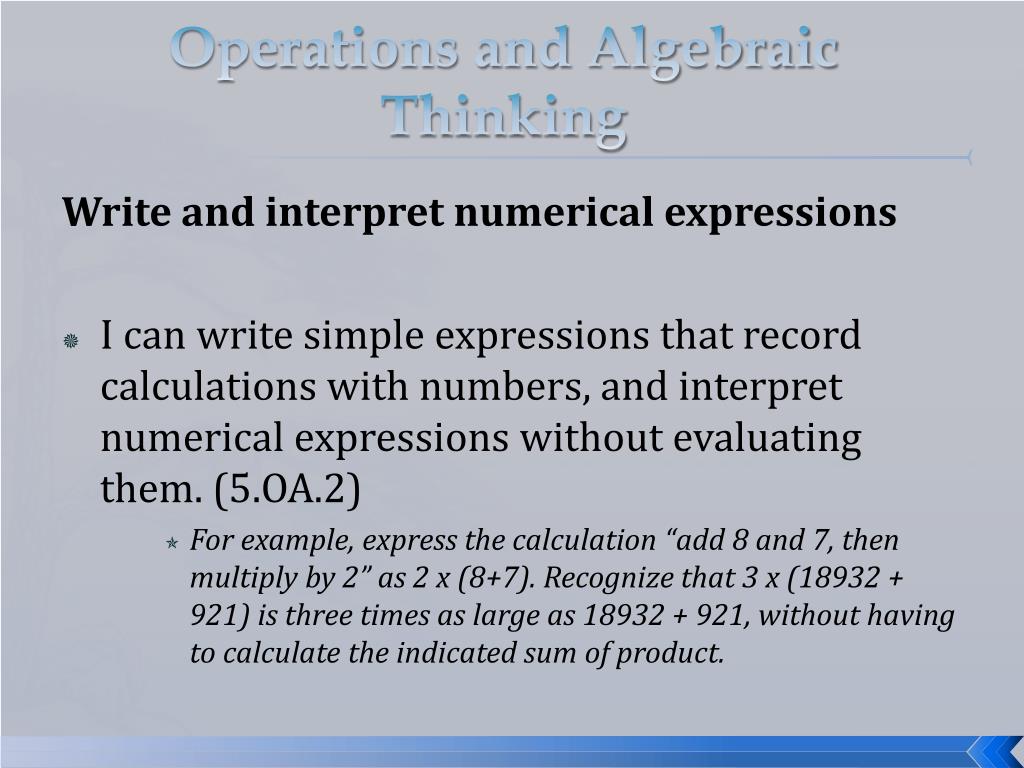 Operations and Algebraic Thinking

Write and interpret numerical expressions

I can write simple expressions that record calculations with numbers, and interpret numerical expressions without evaluating them. (5.OA.2)

For example, express the calculation “add 8 and 7, then multiply by 2” as 2 x (8+7). Recognize that 3 x (18932 + 921) is three times as large as 18932 + 921, without having to calculate the indicated sum of product.